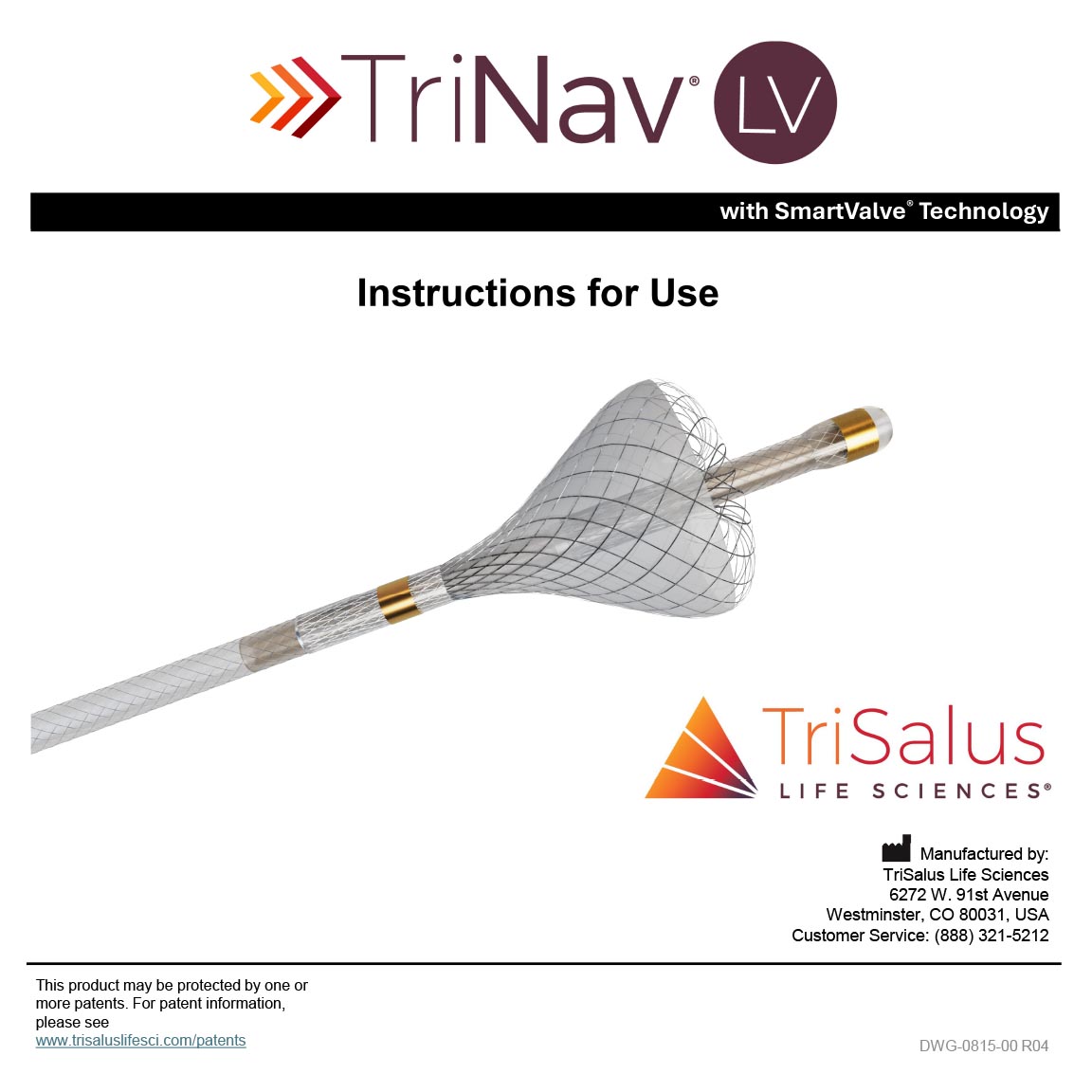 TriNav® LV

with SmartValve® Technology

Instructions for Use

TriSalus
LIFE SCIENCES®

Manufactured by:
TriSalus Life Sciences
6272 W. 91st Avenue
Westminster, CO 80031, USA
Customer Service: (888) 321-5212

This product may be protected by one or more patents. For patent information, please see www.trisaluslifesci.com/patents

DWG-0815-00 R04